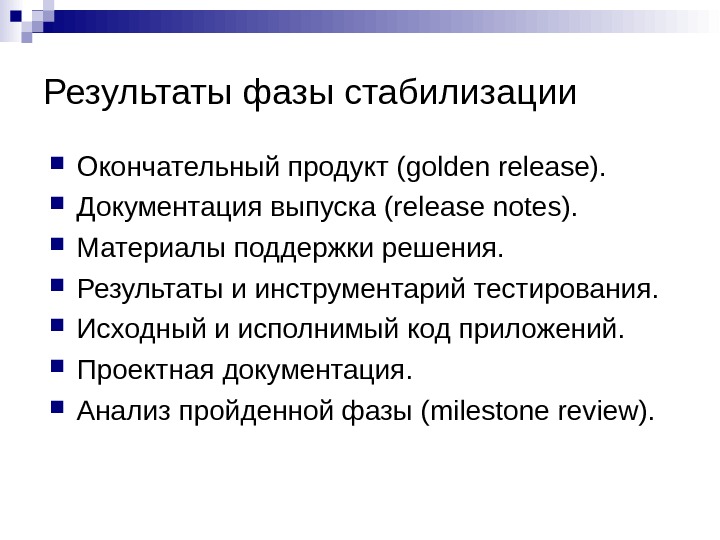 Результаты фазы стабилизации

- Окончательный продукт (golden release).
- Документация выпуска (release notes).
- Материалы поддержки решения.
- Результаты и инструментарий тестирования.
- Исходный и исполнимый код приложений.
- Проектная документация.
- Анализ пройденной фазы (milestone review).